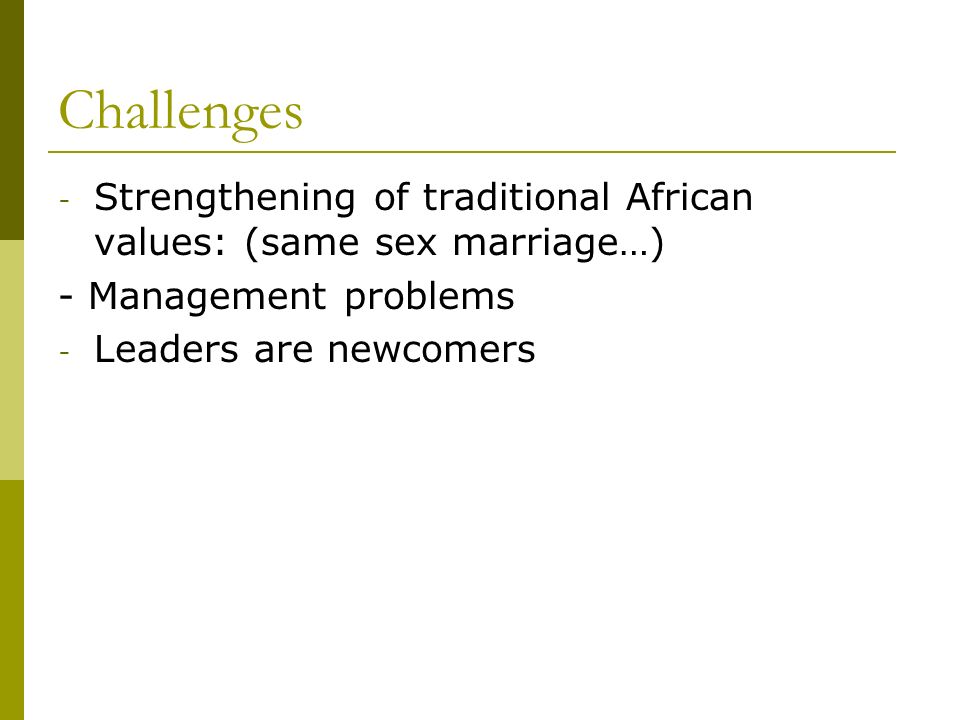 Challenges

- Strengthening of traditional African values: (same sex marriage…)

- Management problems

- Leaders are newcomers